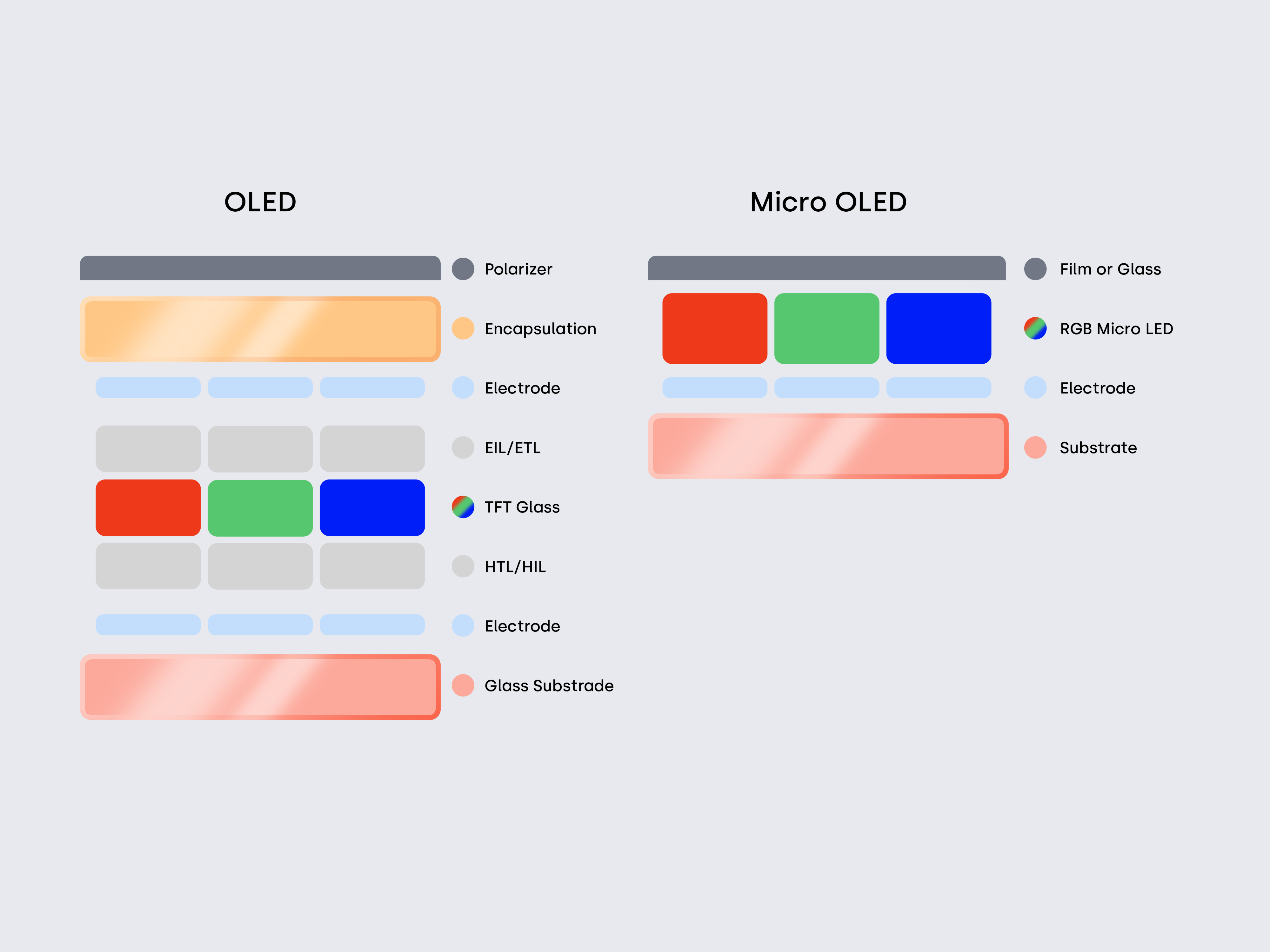 OLED

Polarizer

Encapsulation

Electrode

EIL/ETL

TFT Glass

HTL/HIL

Electrode

Glass Substrade

Micro OLED

Film or Glass

RGB Micro LED

Electrode

Substrate